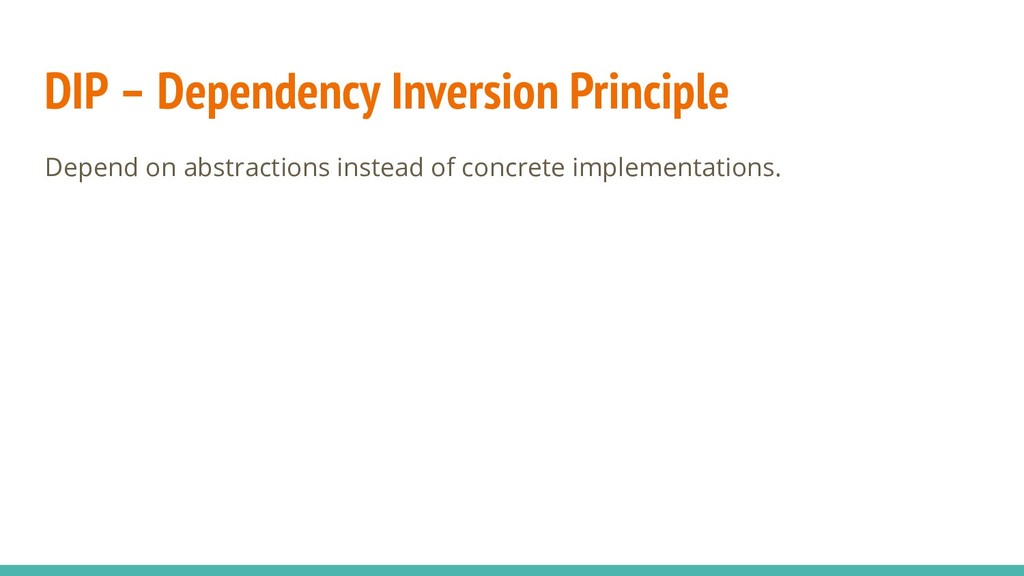 DIP – Dependency Inversion Principle

Depend on abstractions instead of concrete implementations.